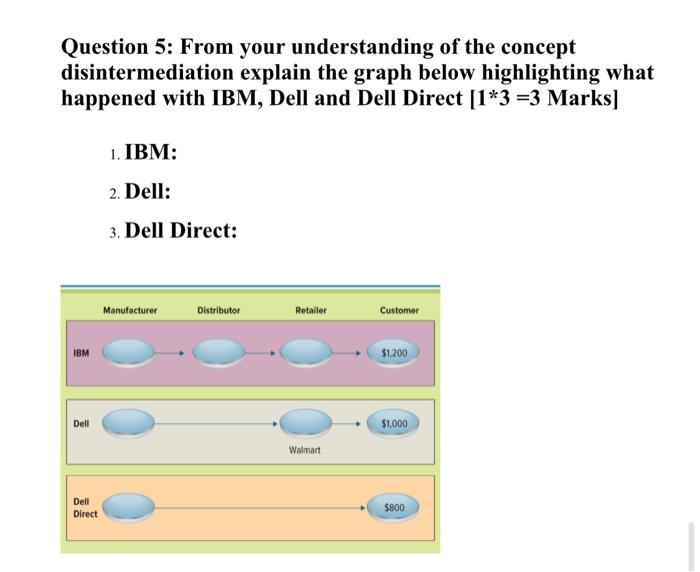 Question 5: From your understanding of the concept disintermediation explain the graph below highlighting what happened with IBM, Dell and Dell Direct [1*3 =3 Marks]

1. IBM:

2. Dell:

3. Dell Direct:

Manufacturer

Distributor

Retailer

Customer

IBM

$1,200

Dell

$1,000

Walmart

Dell Direct

$800